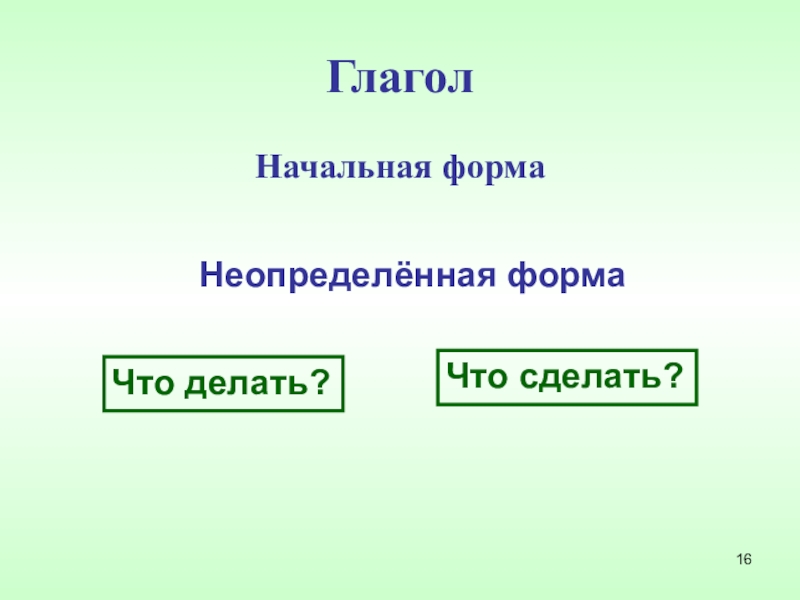 Глагол

Начальная форма

Неопределённая форма

Что делать?

Что сделать?

16